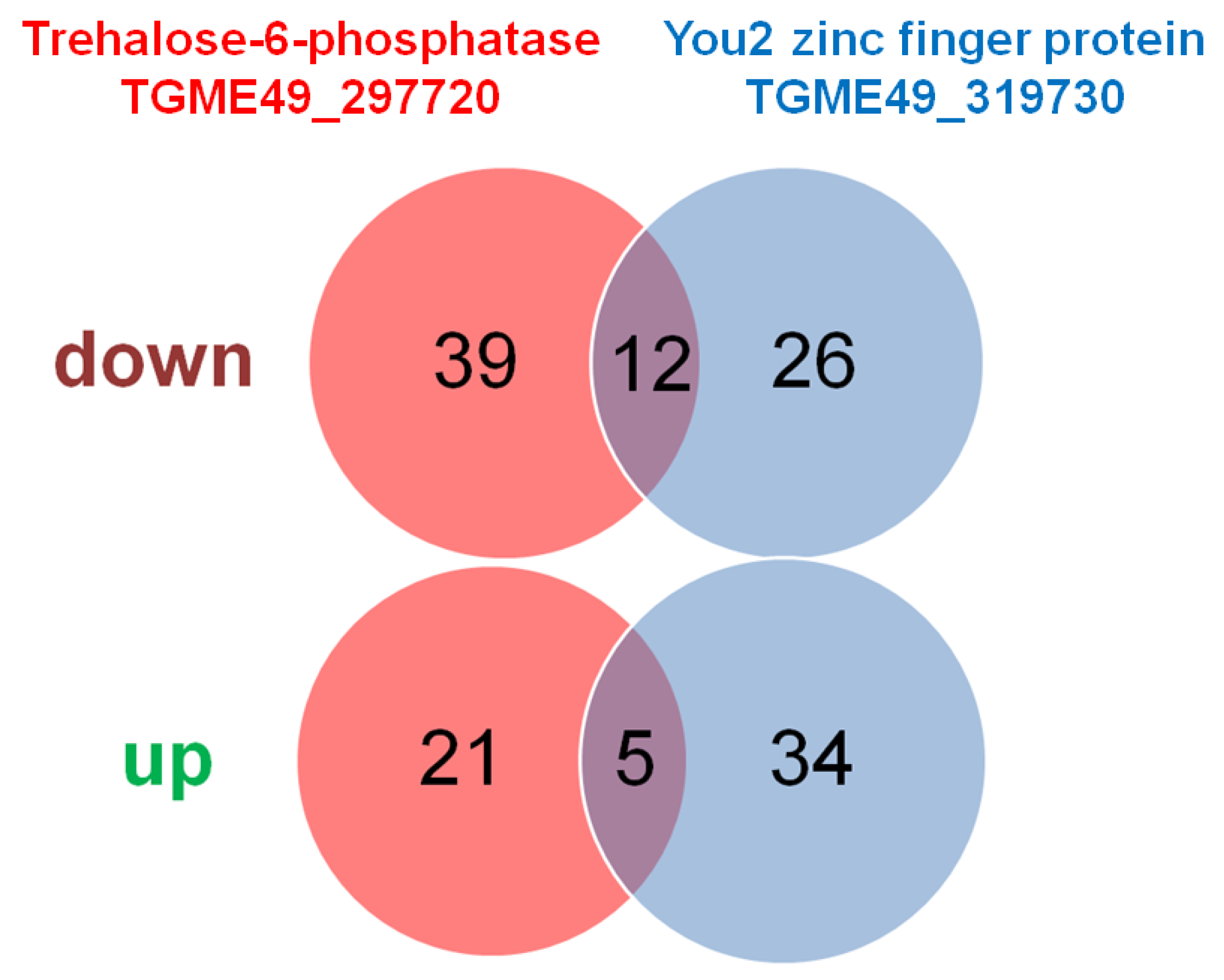 Trehalose-6-phosphatase
TGME49_297720

You2 zinc finger protein
TGME49_319730

down

39

12

26

up

21

5

34